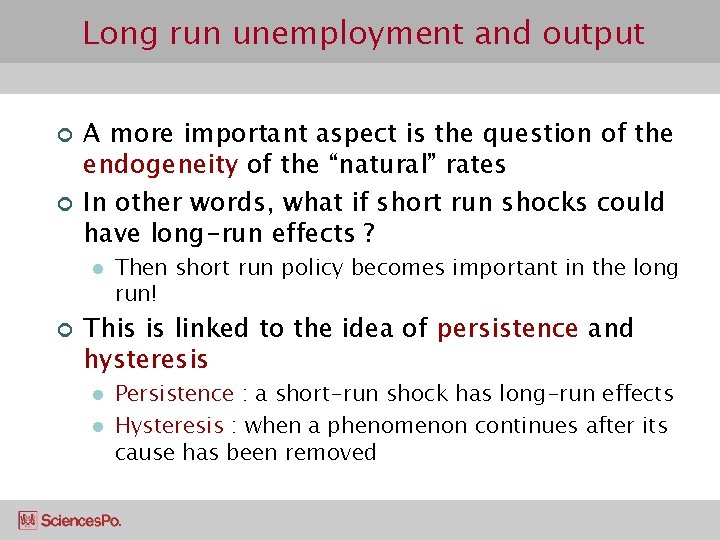 Long run unemployment and output

A more important aspect is the question of the endogeneity of the “natural” rates

In other words, what if short run shocks could have long-run effects ?

Then short run policy becomes important in the long run!

This is linked to the idea of persistence and hysteresis

Persistence : a short-run shock has long-run effects

Hysteresis : when a phenomenon continues after its cause has been removed

SciencesPo.